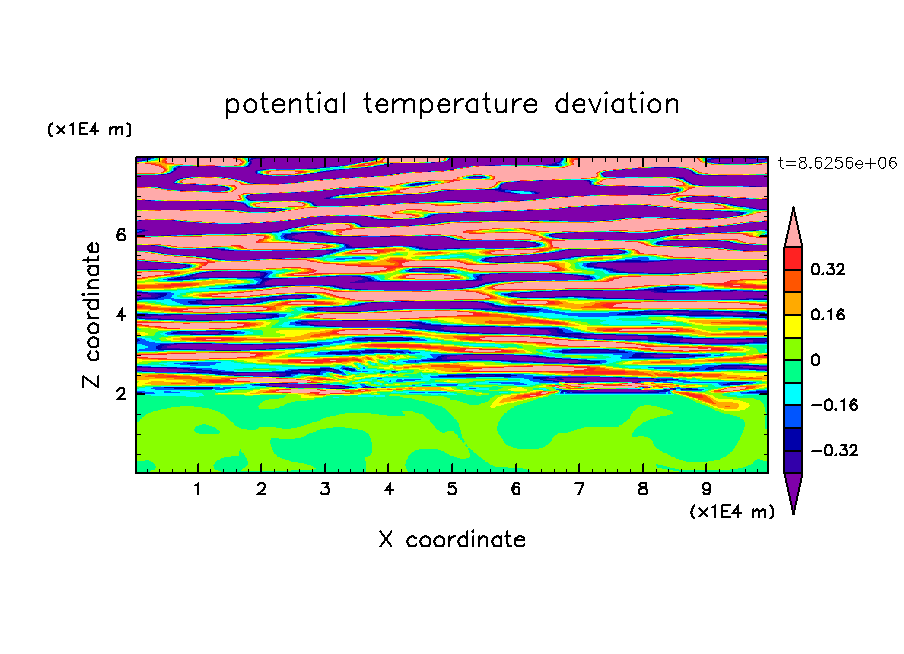 potential temperature deviation

(x1E4 m)

t=8.6256e+06

Z coordinate

6
4
2

0.32
0.16
0
−0.16
−0.32

1 2 3 4 5 6 7 8 9

(x1E4 m)

X coordinate